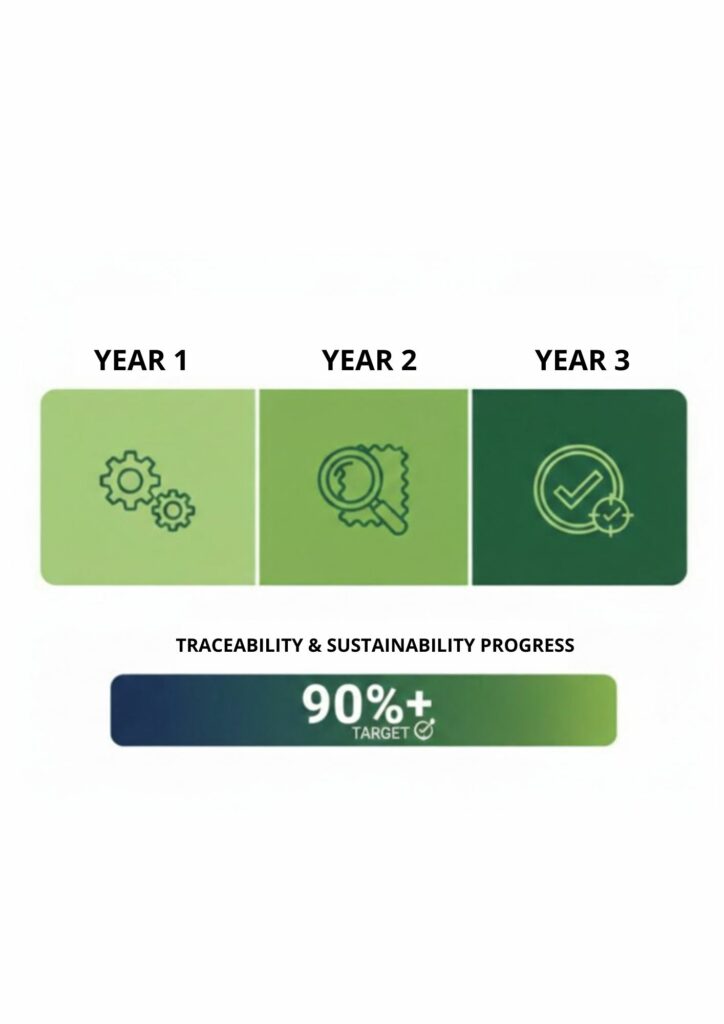 YEAR 1 YEAR 2 YEAR 3

TRACEABILITY & SUSTAINABILITY PROGRESS

90%+
TARGET